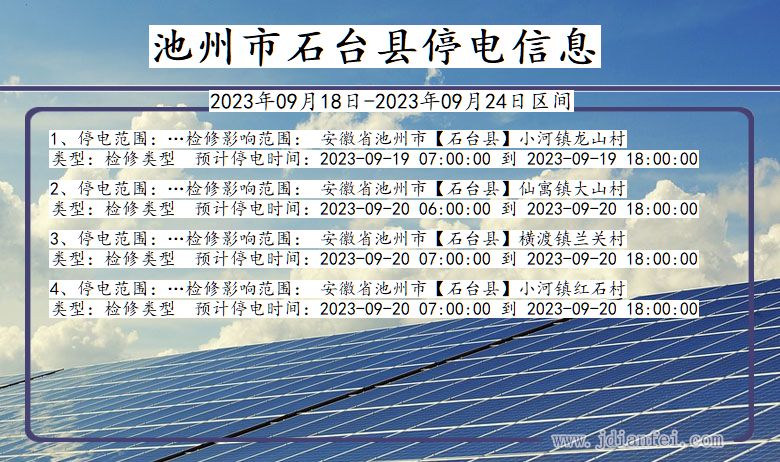 池州市石台县停电信息

2023年09月18日-2023年09月24日区间

1、停电范围：…检修影响范围： 安徽省池州市【石台县】小河镇龙山村
类型：检修类型 预计停电时间：2023-09-19 07:00:00 到 2023-09-19 18:00:00

2、停电范围：…检修影响范围： 安徽省池州市【石台县】仙寓镇大山村
类型：检修类型 预计停电时间：2023-09-20 06:00:00 到 2023-09-20 18:00:00

3、停电范围：…检修影响范围： 安徽省池州市【石台县】横渡镇兰关村
类型：检修类型 预计停电时间：2023-09-20 07:00:00 到 2023-09-20 18:00:00

4、停电范围：…检修影响范围： 安徽省池州市【石台县】小河镇红石村
类型：检修类型 预计停电时间：2023-09-20 07:00:00 到 2023-09-20 18:00:00

www.jdianfei.com